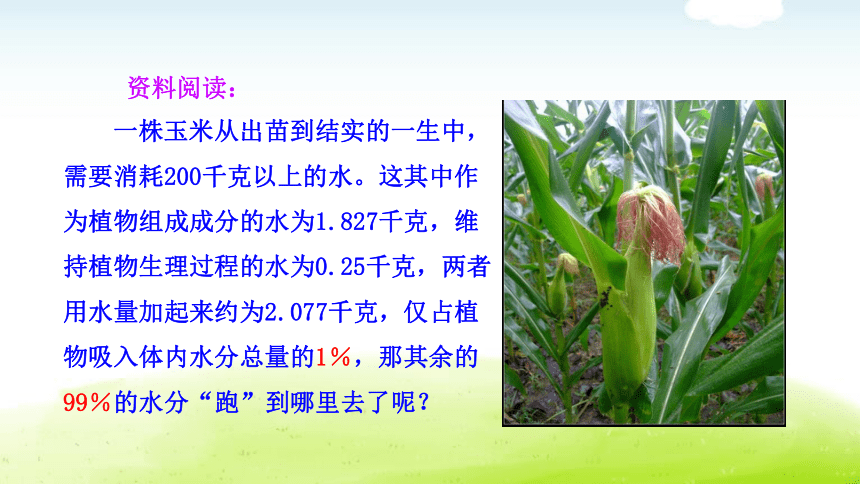 资料阅读：

一株玉米从出苗到结实的一生中，需要消耗200千克以上的水。这其中作为植物组成成分的水为1.827千克，维持植物生理过程的水为0.25千克，两者用水量加起来约为2.077千克，仅占植物吸入体内水分总量的1%，那其余的99%的水分“跑”到哪里去了呢？